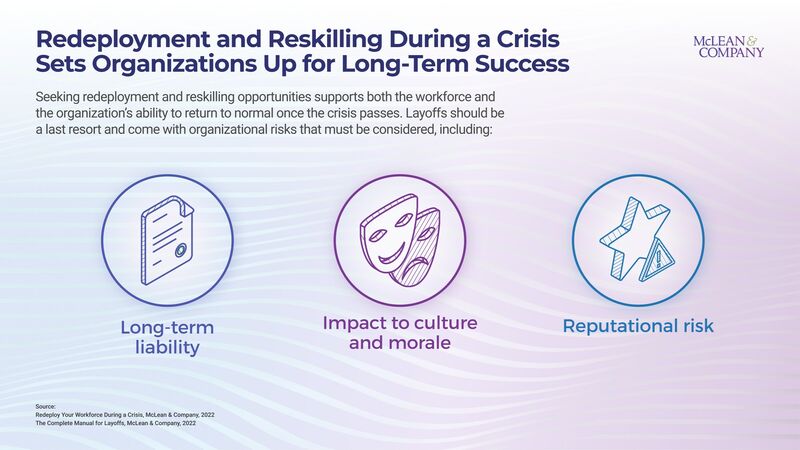 Redeployment and Reskilling During a Crisis Sets Organizations Up for Long-Term Success

McLEAN & COMPANY

Seeking redeployment and reskilling opportunities supports both the workforce and the organization's ability to return to normal once the crisis passes. Layoffs should be a last resort and come with organizational risks that must be considered, including:

Long-term liability

Impact to culture and morale

Reputational risk

Source:
Redeploy Your Workforce During a Crisis, McLean & Company, 2022
The Complete Manual for Layoffs, McLean & Company, 2022